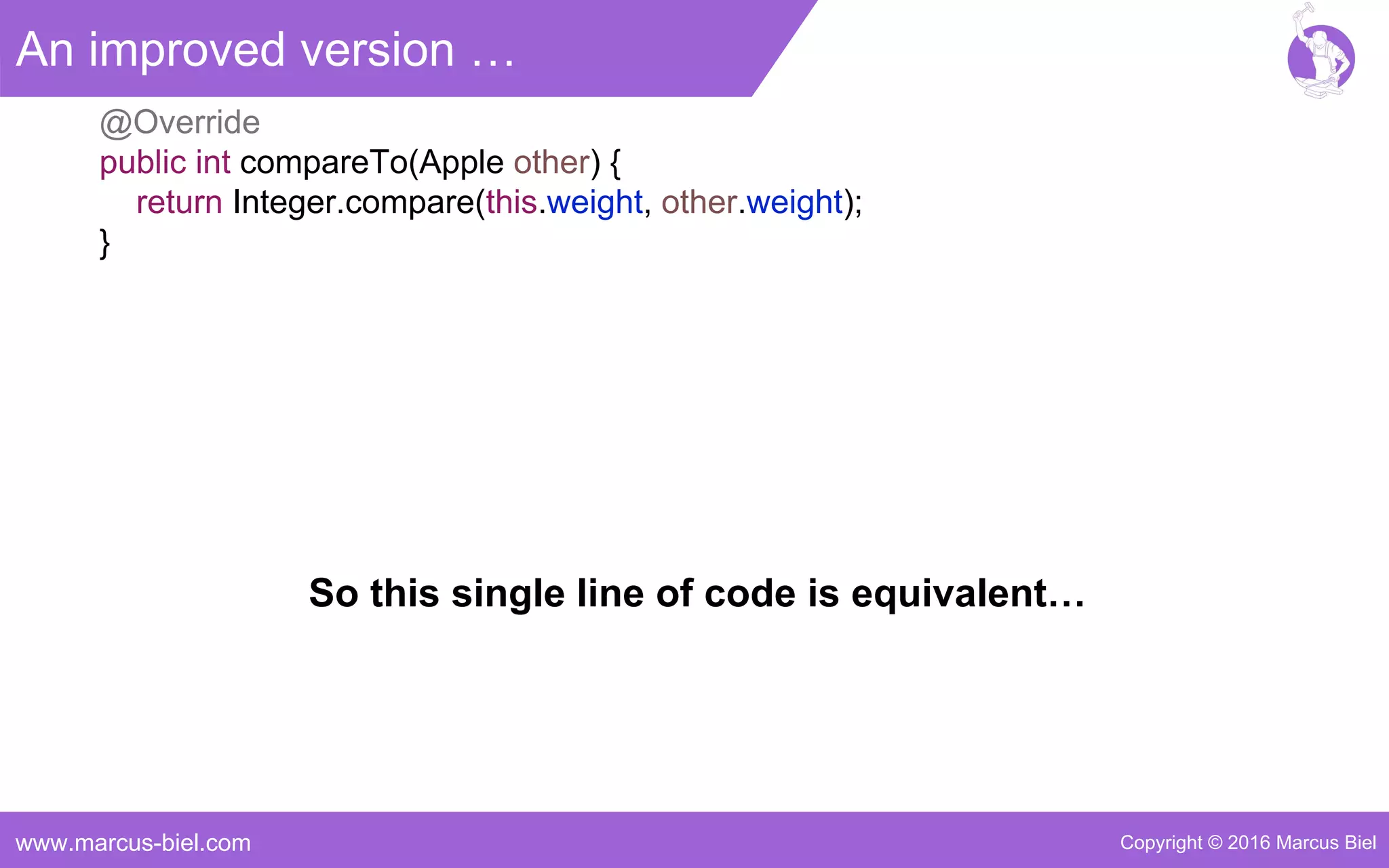 An improved version …

@Override
public int compareTo(Apple other) {
    return Integer.compare(this.weight, other.weight);
}

So this single line of code is equivalent…

www.marcus-biel.com

Copyright © 2016 Marcus Biel